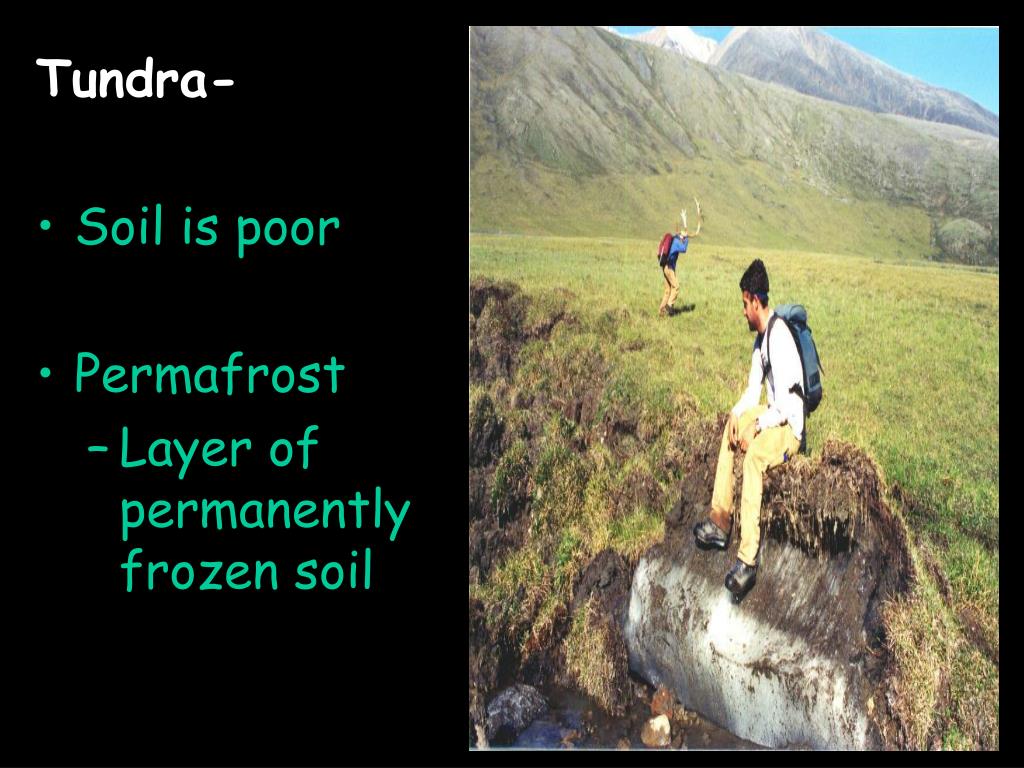 Tundra-

• Soil is poor

• Permafrost
– Layer of permanently frozen soil